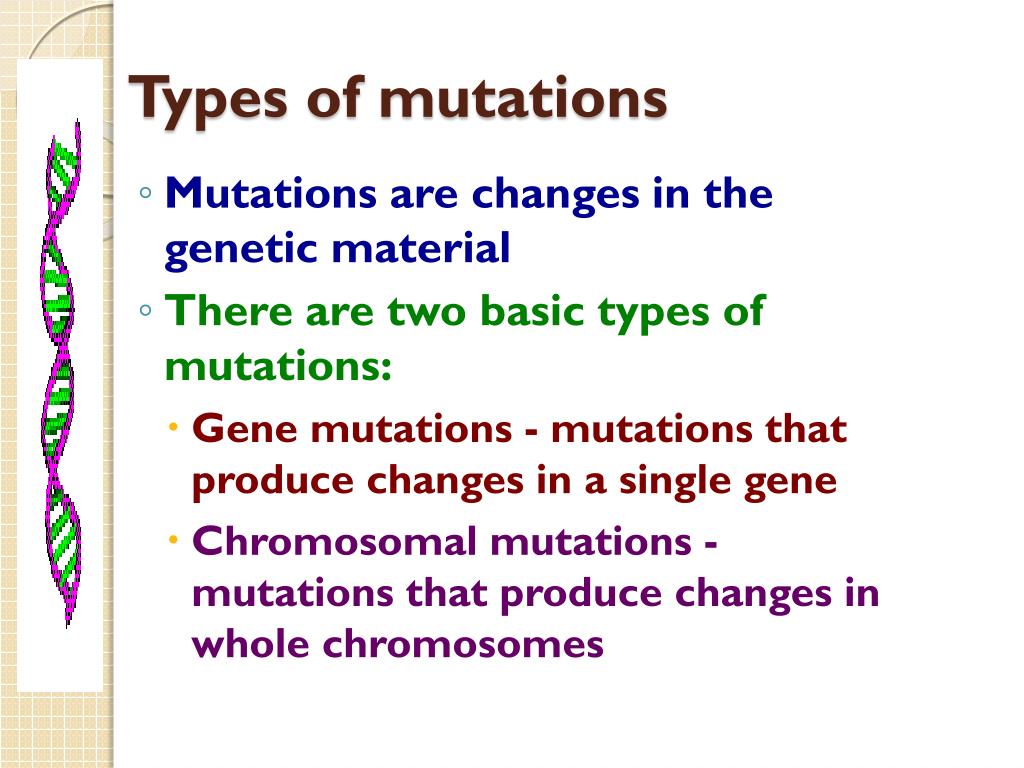 Types of mutations

◦ Mutations are changes in the genetic material

◦ There are two basic types of mutations:

• Gene mutations - mutations that produce changes in a single gene

• Chromosomal mutations - mutations that produce changes in whole chromosomes